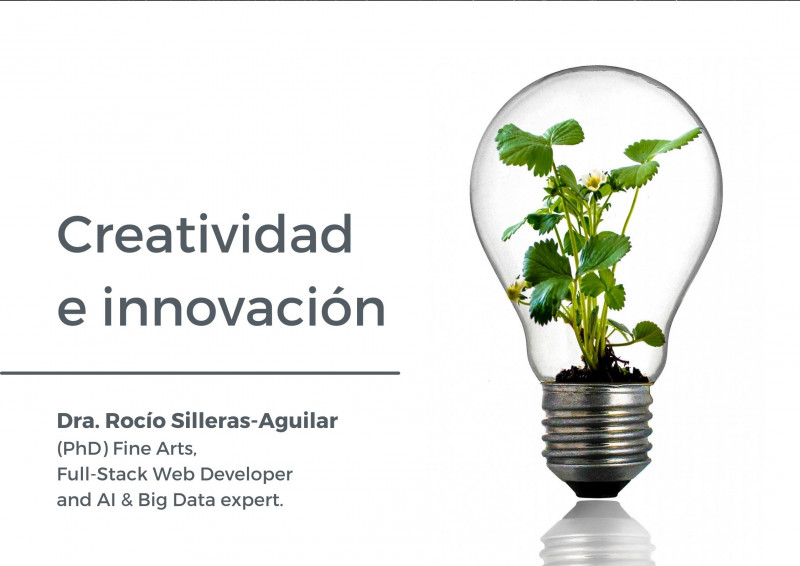 Creatividad e innovación

Dra. Rocío Silleras-Aguilar
(PhD) Fine Arts,
Full-Stack Web Developer
and AI & Big Data expert.